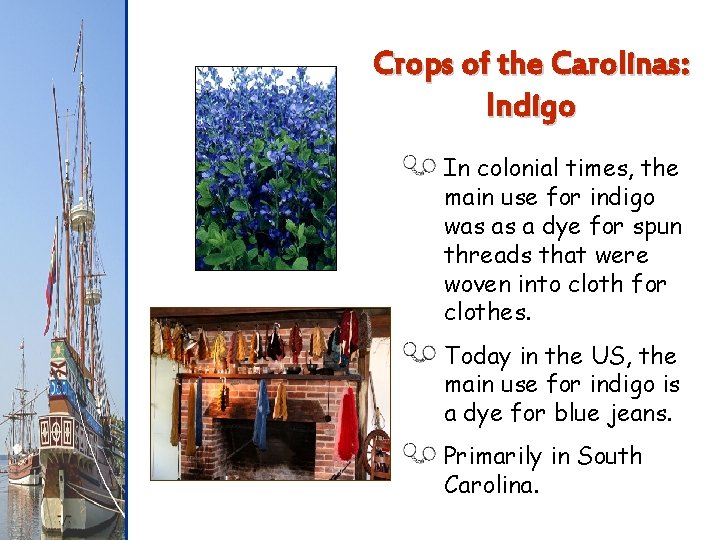 Crops of the Carolinas: Indigo

In colonial times, the main use for indigo was as a dye for spun threads that were woven into cloth for clothes.

Today in the US, the main use for indigo is a dye for blue jeans.

Primarily in South Carolina.